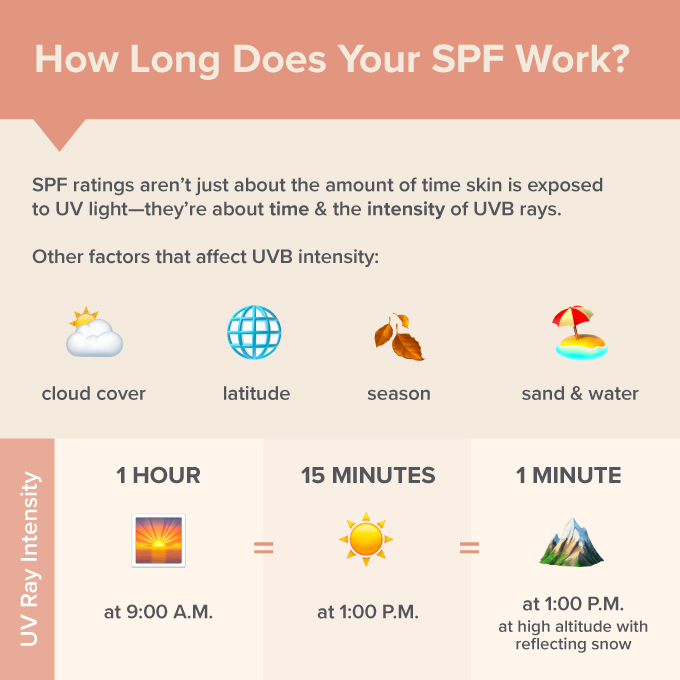 How Long Does Your SPF Work?

SPF ratings aren't just about the amount of time skin is exposed to UV light—they're about time & the intensity of UVB rays.

Other factors that affect UVB intensity:

cloud cover

latitude

season

sand & water

UV Ray Intensity

1 HOUR

at 9:00 A.M.

=

15 MINUTES

at 1:00 P.M.

=

1 MINUTE

at 1:00 P.M.
at high altitude with reflecting snow